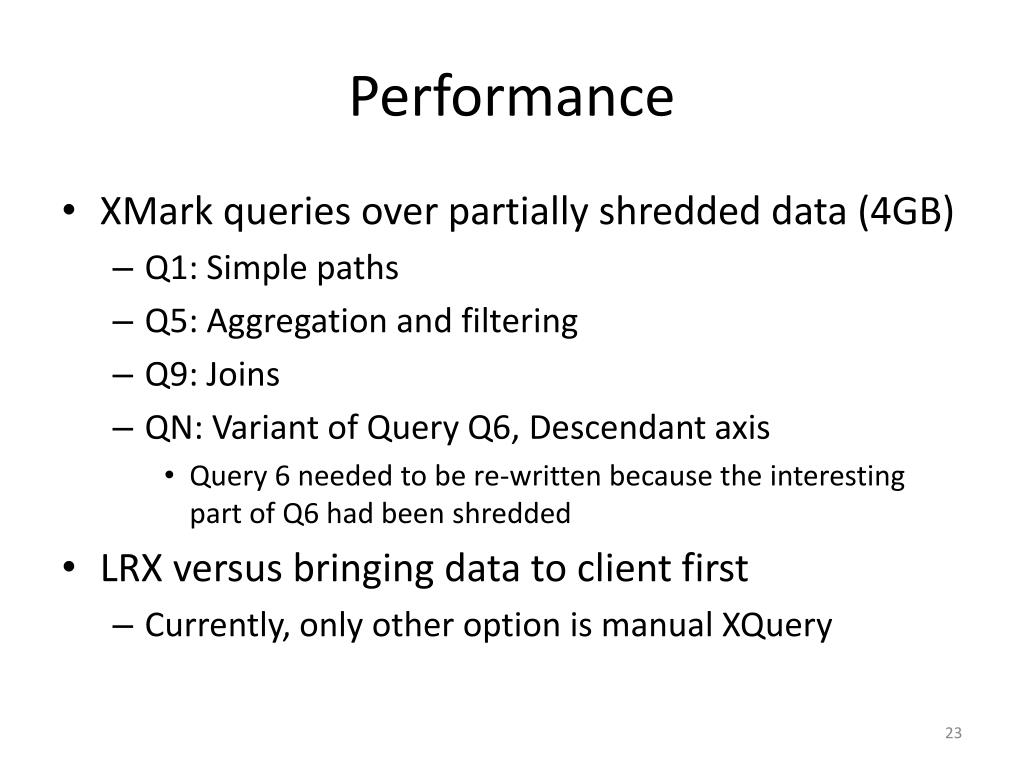 Performance

• XMark queries over partially shredded data (4GB)
  – Q1: Simple paths
  – Q5: Aggregation and filtering
  – Q9: Joins
  – QN: Variant of Query Q6, Descendant axis
    • Query 6 needed to be re-written because the interesting part of Q6 had been shredded
• LRX versus bringing data to client first
  – Currently, only other option is manual XQuery

23